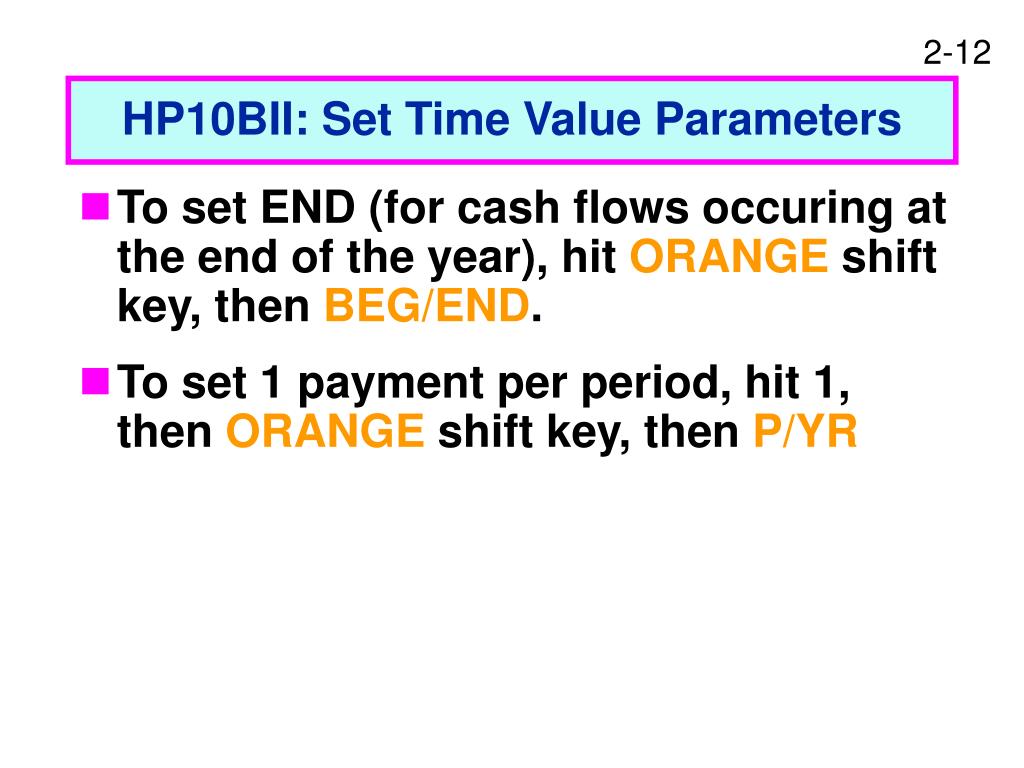 2-12

HP10BII: Set Time Value Parameters

To set END (for cash flows occuring at the end of the year), hit ORANGE shift key, then BEG/END.

To set 1 payment per period, hit 1, then ORANGE shift key, then P/YR